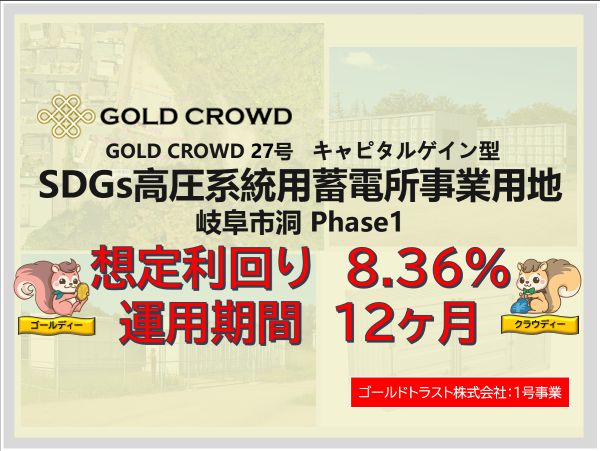 GOLD CROWD

GOLD CROWD 27号 キャピタルゲイン型

SDGs高圧系統用蓄電所事業用地

岐阜市洞 Phase1

想定利回り 8.36%

運用期間 12ヶ月

ゴールディー

クラウディー

ゴールドトラスト株式会社:1号事業